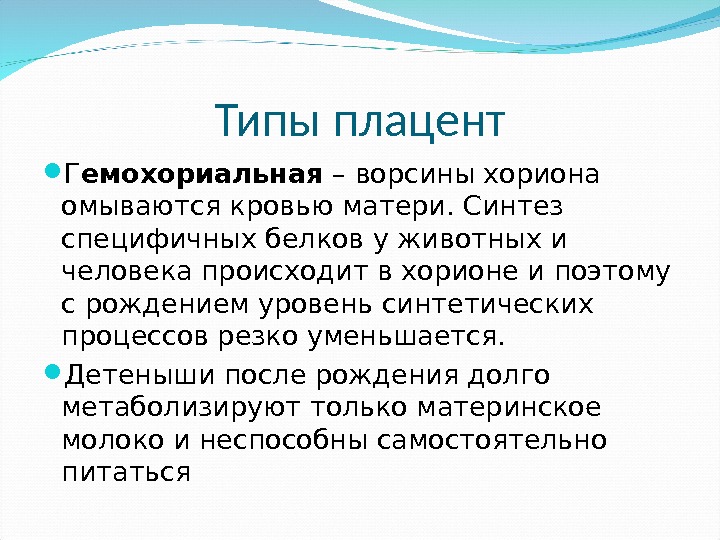 Типы плацент

Гемохориальная – ворсины хориона омываются кровью матери. Синтез специфичных белков у животных и человека происходит в хорионе и поэтому с рождением уровень синтетических процессов резко уменьшается.

Детеныши после рождения долго метаболизируют только материнское молоко и неспособны самостоятельно питаться